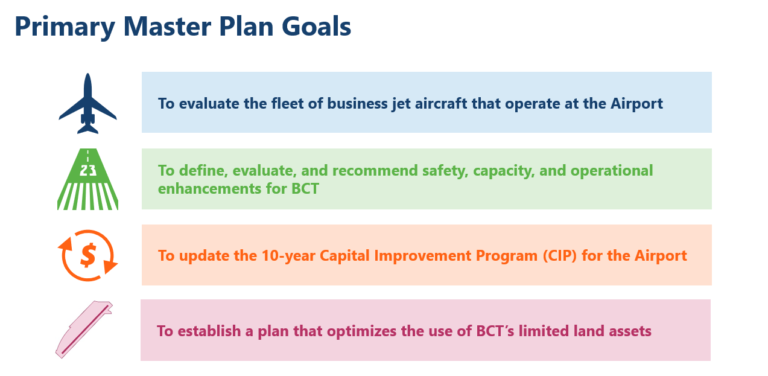 Primary Master Plan Goals

To evaluate the fleet of business jet aircraft that operate at the Airport

23

To define, evaluate, and recommend safety, capacity, and operational enhancements for BCT

$

To update the 10-year Capital Improvement Program (CIP) for the Airport

To establish a plan that optimizes the use of BCT's limited land assets